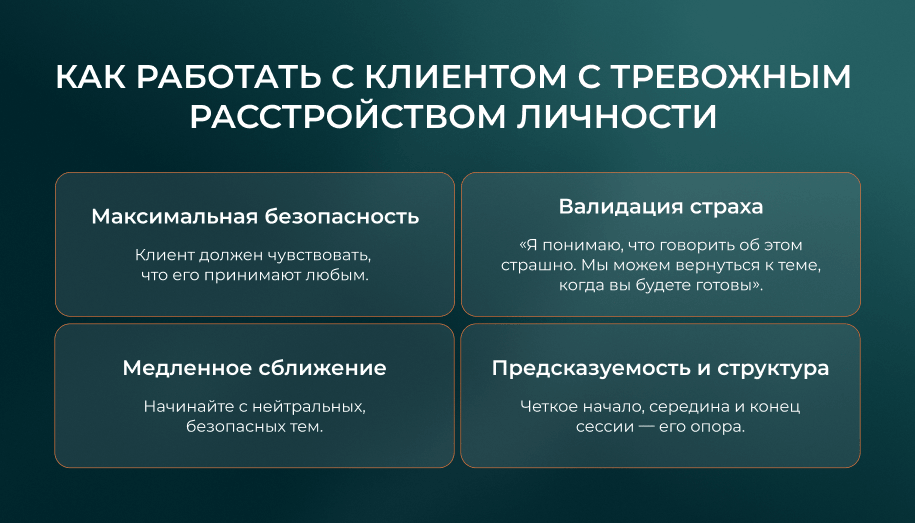 КАК РАБОТАТЬ С КЛИЕНТОМ С ТРЕВОЖНЫМ РАССТРОЙСТВОМ ЛИЧНОСТИ

Максимальная безопасность

Клиент должен чувствовать, что его принимают любым.

Валидация страха

«Я понимаю, что говорить об этом страшно. Мы можем вернуться к теме, когда вы будете готовы».

Медленное сближение

Начинайте с нейтральных, безопасных тем.

Предсказуемость и структура

Четкое начало, середина и конец сессии — его опора.